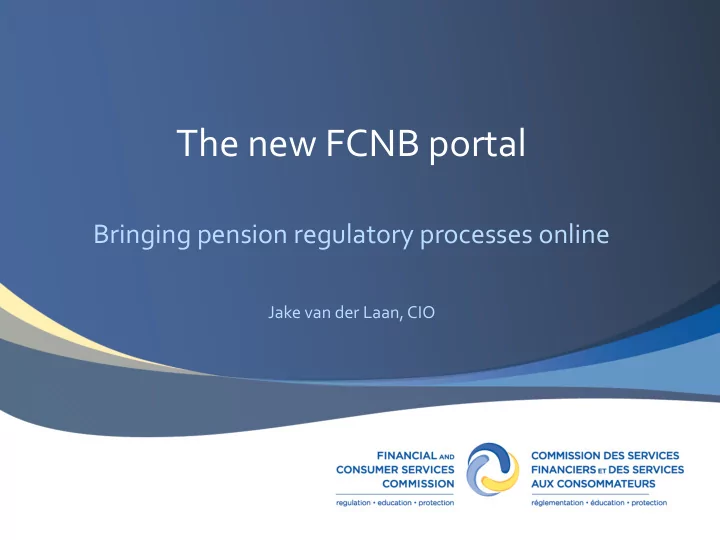 The new FCNB portal

Bringing pension regulatory processes online

Jake van der Laan, CIO

FINANCIAL AND CONSUMER SERVICES COMMISSION
regulation • education • protection

COMMISSION DES SERVICES FINANCIERS ET DES SERVICES AUX CONSOMMATEURS
réglementation • éducation • protection